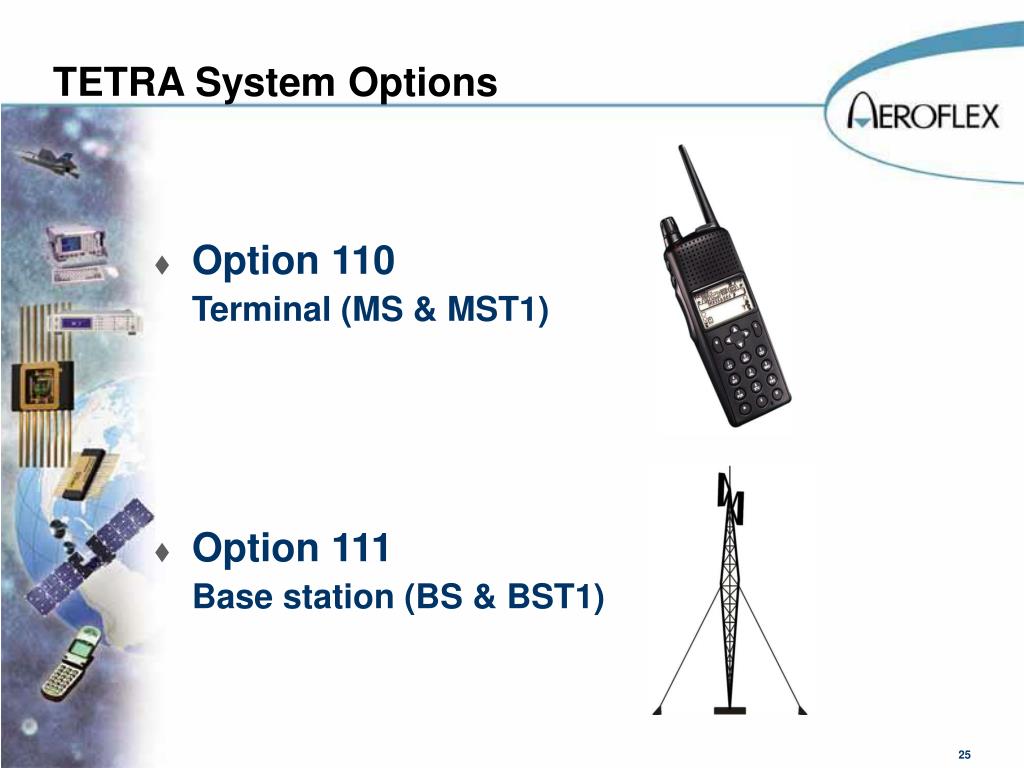 TETRA System Options

AEROFLEX

♦ Option 110
Terminal (MS & MST1)

♦ Option 111
Base station (BS & BST1)

25